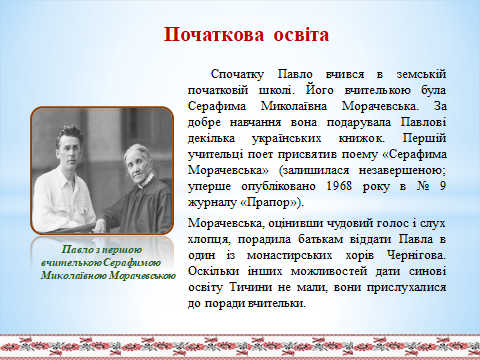 Початкова освіта

Спочатку Павло вчився в земській початковій школі. Його вчителькою була Серафима Миколаївна Морачевська. За добре навчання вона подарувала Павлові декілька українських книжок. Першій учительці поет присвятив поему «Серафима Морачевська» (залишилася незавершеною; уперше опубліковано 1968 року в № 9 журналу «Прапор»).

Морачевська, оцінивши чудовий голос і слух хлопця, порадила батькам віддати Павла в один із монастирських хорів Чернігова. Оскільки інших можливостей дати синові освіту Тичини не мали, вони прислухалися до поради вчительки.

Павло з першою вчителькою Серафимою Миколаївною Морачевською